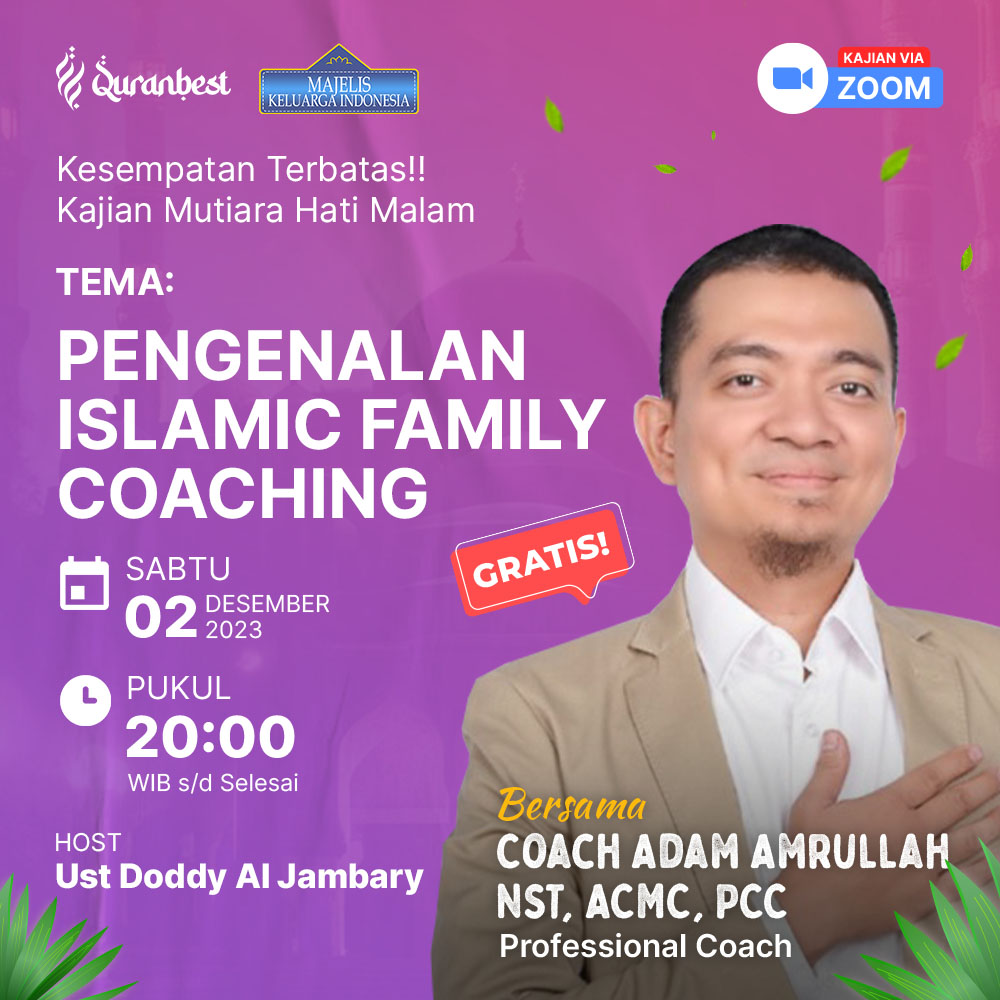 Quranbest

MAJELIS KELUARGA INDONESIA

KAJIAN VIA ZOOM

Kesempatan Terbatas!!
Kajian Mutiara Hati Malam

TEMA:

PENGENALAN ISLAMIC FAMILY COACHING

GRATIS!

SABTU
02 DESEMBER 2023

PUKUL
20:00
WIB s/d Selesai

HOST
Ust Doddy Al Jambary

Bersama
COACH ADAM AMRULLAH NST, ACMC, PCC
Professional Coach